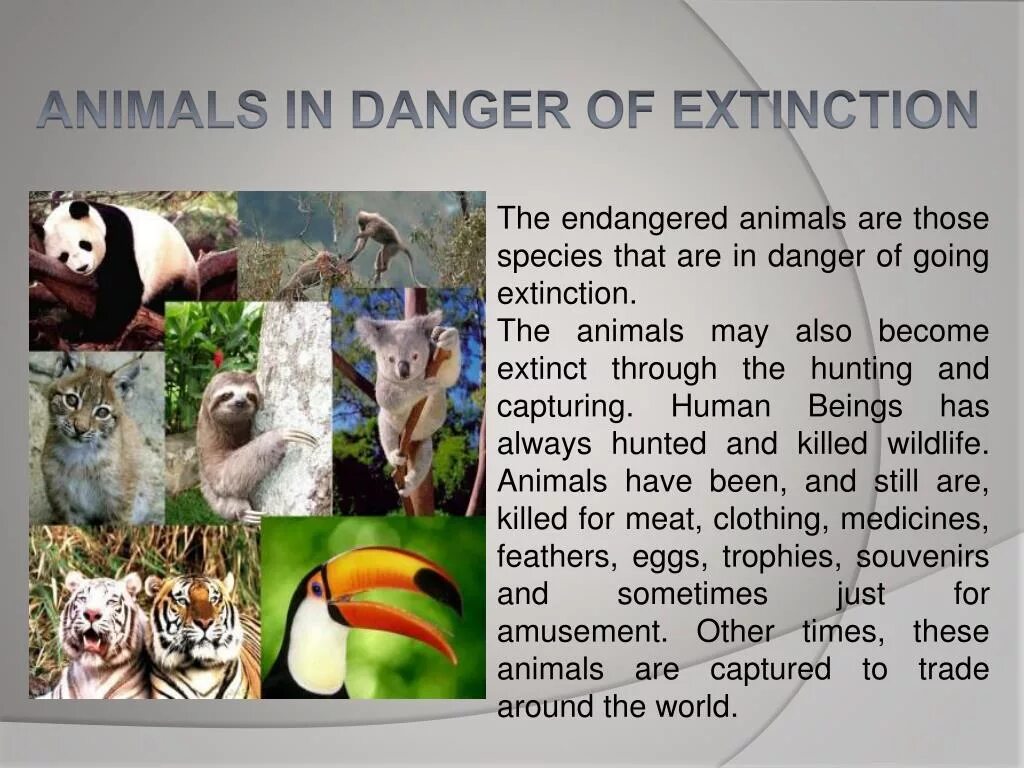 ANIMALS IN DANGER OF EXTINCTION

The endangered animals are those species that are in danger of going extinction.
The animals may also become extinct through the hunting and capturing. Human Beings has always hunted and killed wildlife. Animals have been, and still are, killed for meat, clothing, medicines, feathers, eggs, trophies, souvenirs and sometimes just for amusement. Other times, these animals are captured to trade around the world.